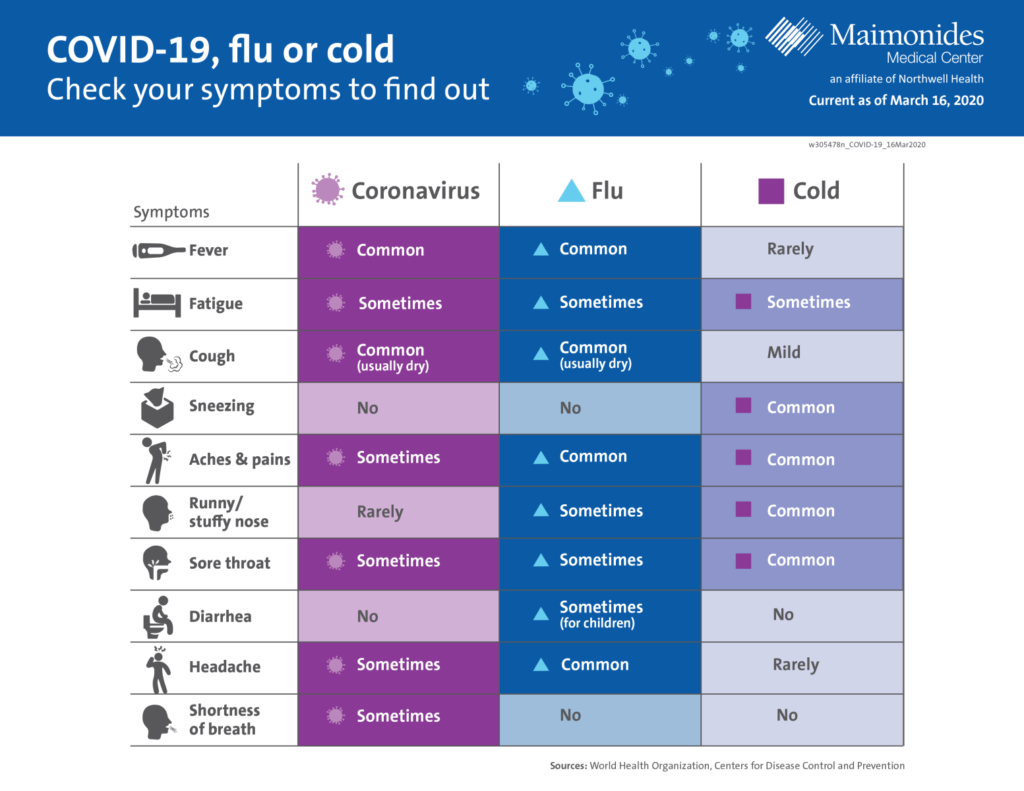 COVID-19, flu or cold
Check your symptoms to find out

Maimonides
Medical Center
an affiliate of Northwell Health
Current as of March 16, 2020

w305478n_COVID-19_16Mar2020

| Symptoms | Coronavirus | Flu | Cold |
|---|---|---|---|
| Fever | Common | Common | Rarely |
| Fatigue | Sometimes | Sometimes | Sometimes |
| Cough | Common (usually dry) | Common (usually dry) | Mild |
| Sneezing | No | No | Common |
| Aches & pains | Sometimes | Common | Common |
| Runny/ stuffy nose | Rarely | Sometimes | Common |
| Sore throat | Sometimes | Sometimes | Common |
| Diarrhea | No | Sometimes (for children) | No |
| Headache | Sometimes | Common | Rarely |
| Shortness of breath | Sometimes | No | No |

Sources: World Health Organization, Centers for Disease Control and Prevention